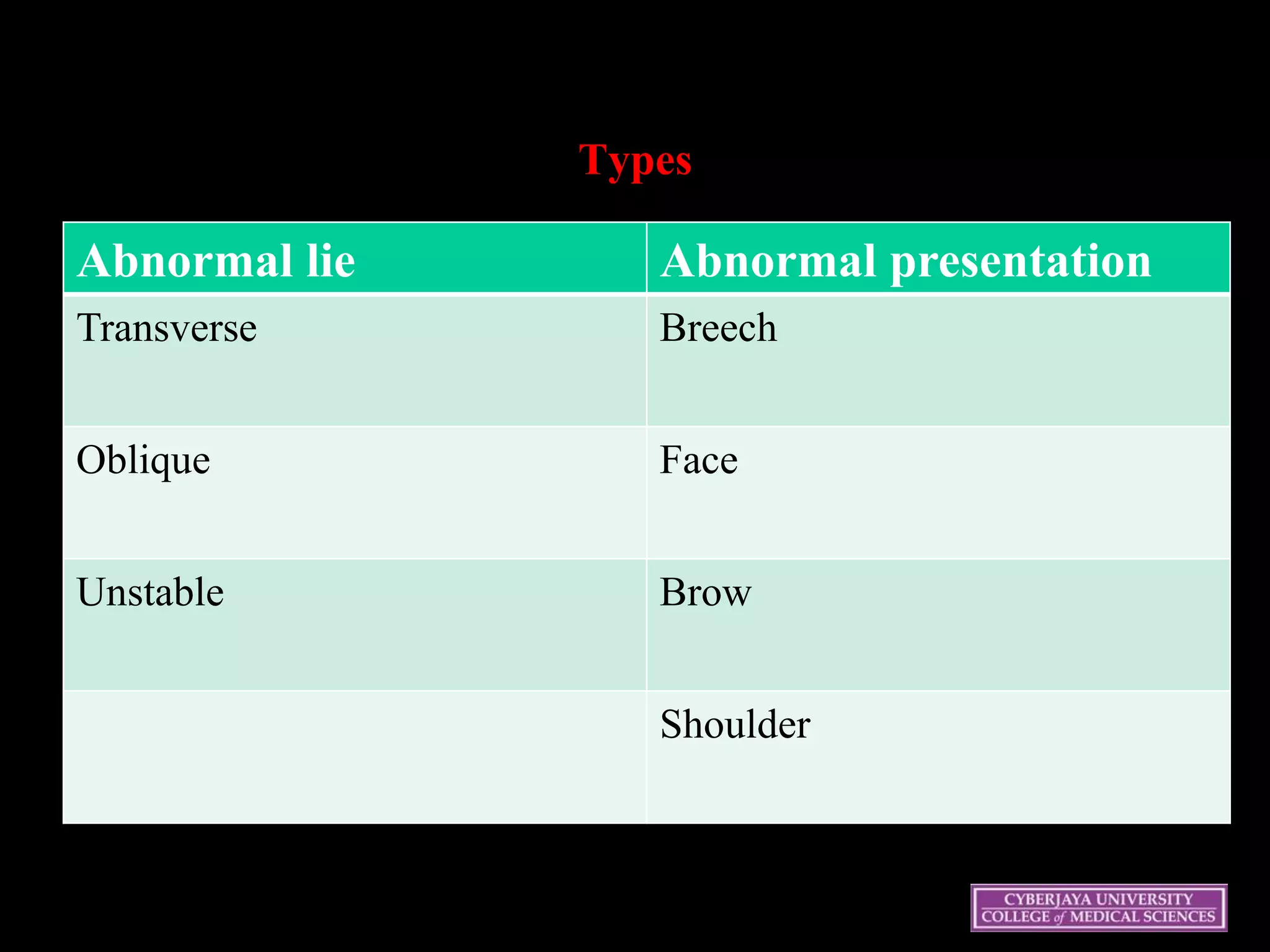 Types

| Abnormal lie | Abnormal presentation |
|---|---|
| Transverse | Breech |
| Oblique | Face |
| Unstable | Brow |
| | Shoulder |

CYBERJAYA UNIVERSITY COLLEGE of MEDICAL SCIENCES